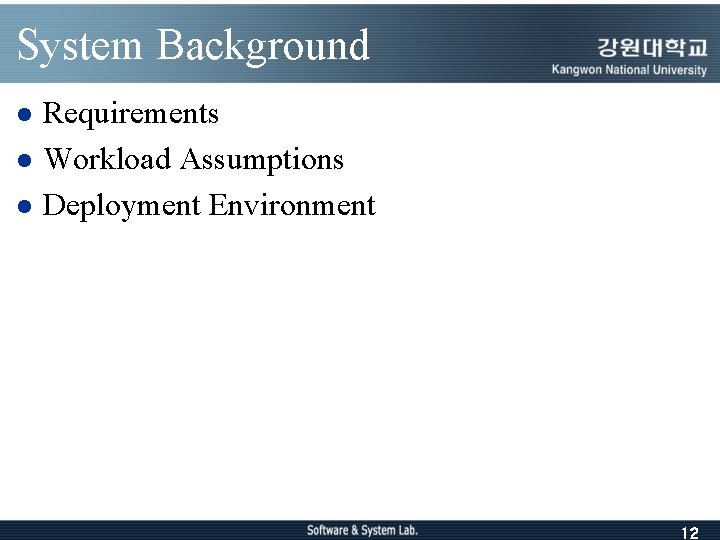 System Background

강원대학교
Kangwon National University

- Requirements
- Workload Assumptions
- Deployment Environment

Software & System Lab.

12